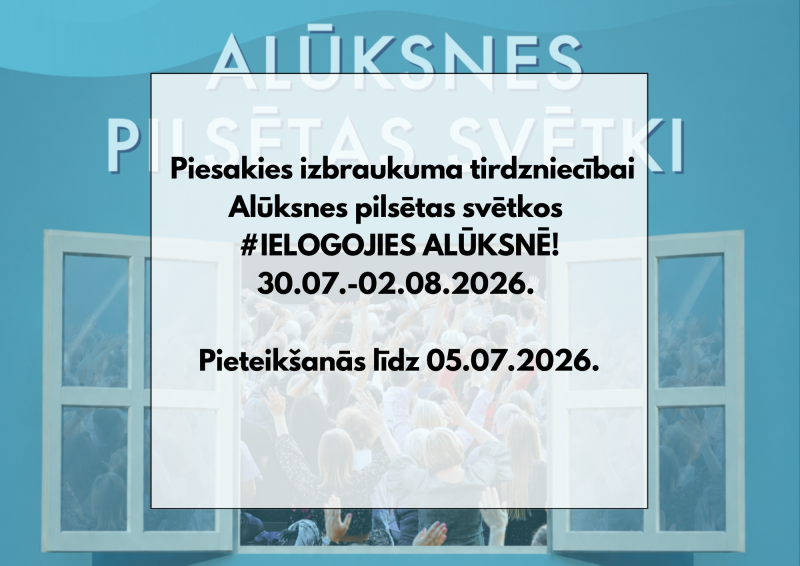 ALŪKSNES PILSĒTAS SVĒTKI

Piesakies izbraukuma tirdzniecībai Alūksnes pilsētas svētkos #IELOGOJIES ALŪKSNĒ! 30.07.-02.08.2026.

Pieteikšanās līdz 05.07.2026.